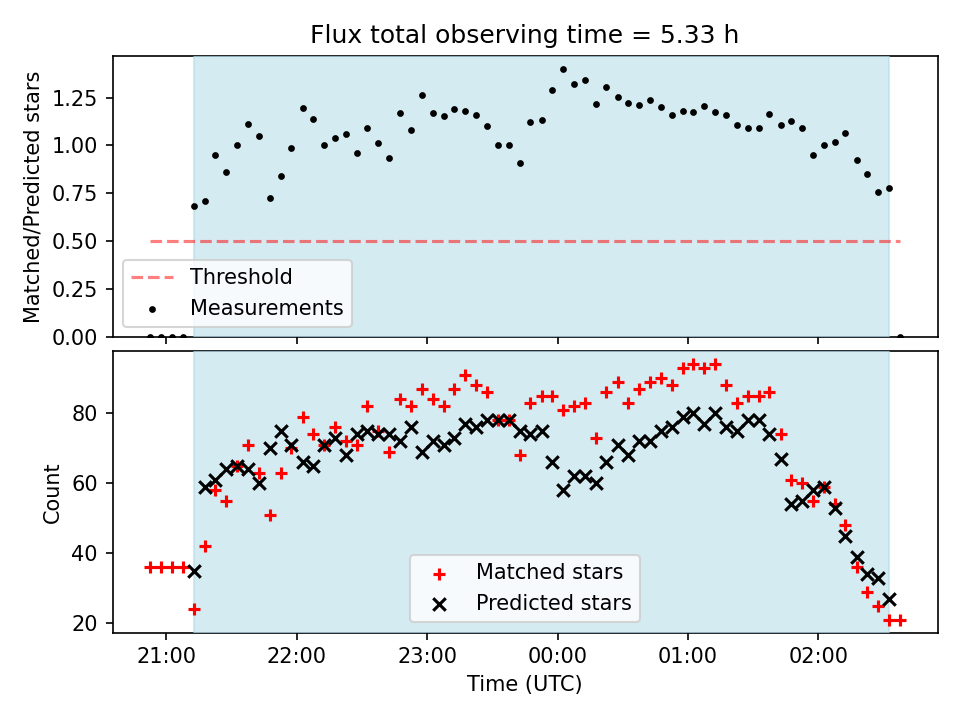 Flux total observing time = 5.33 h

Matched/Predicted stars

1.25
1.00
0.75
0.50
0.25
0.00

Threshold
Measurements

Count

80
60
40
20

Matched stars
Predicted stars

21:00
22:00
23:00
00:00
01:00
02:00

Time (UTC)